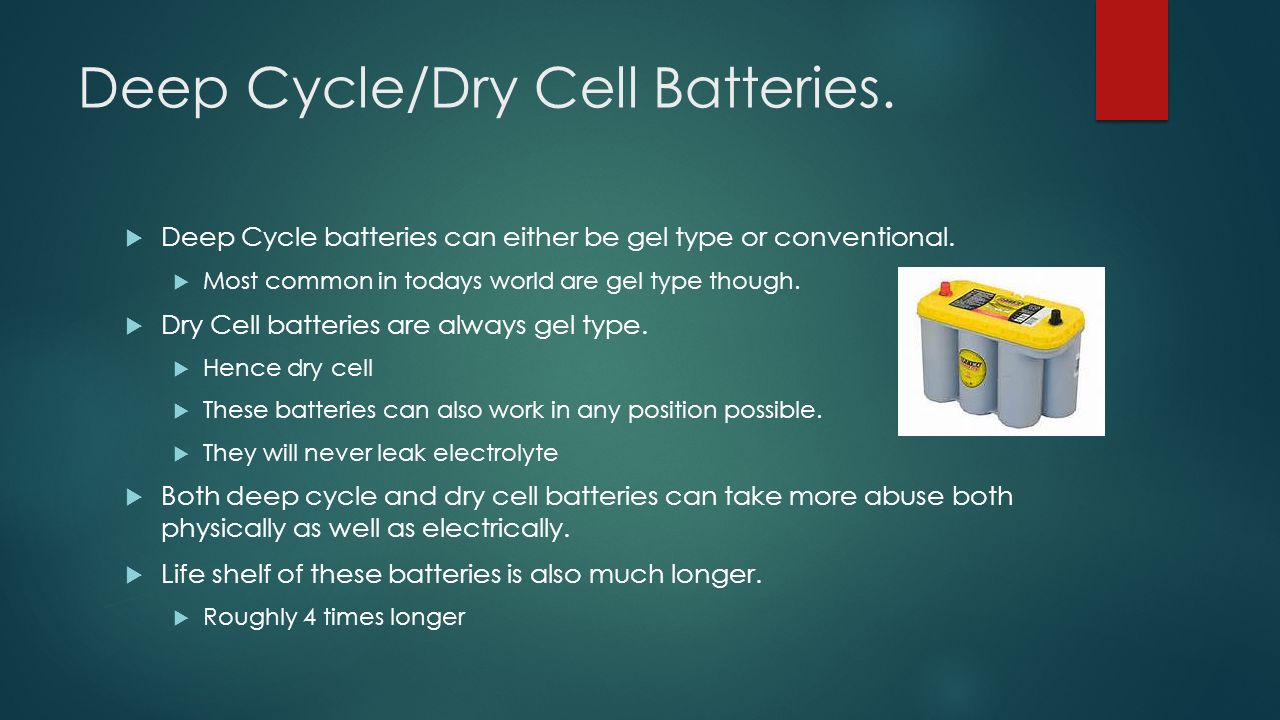 Deep Cycle/Dry Cell Batteries.

Deep Cycle batteries can either be gel type or conventional.

Most common in todays world are gel type though.

Dry Cell batteries are always gel type.

Hence dry cell

These batteries can also work in any position possible.

They will never leak electrolyte

Both deep cycle and dry cell batteries can take more abuse both physically as well as electrically.

Life shelf of these batteries is also much longer.

Roughly 4 times longer